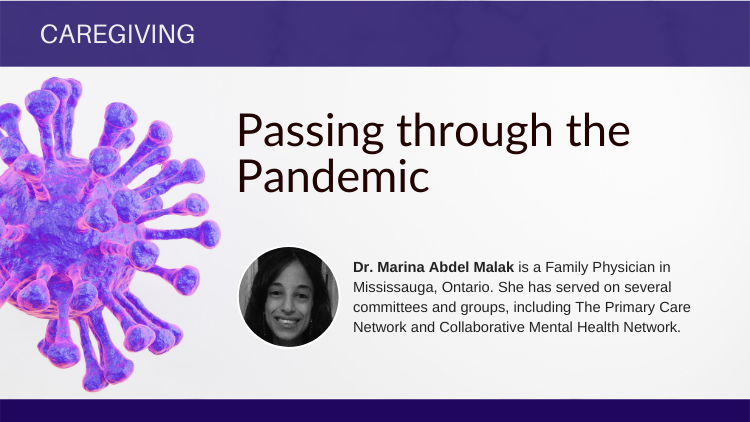 CAREGIVING

Passing through the Pandemic

Dr. Marina Abdel Malak is a Family Physician in Mississauga, Ontario. She has served on several committees and groups, including The Primary Care Network and Collaborative Mental Health Network.